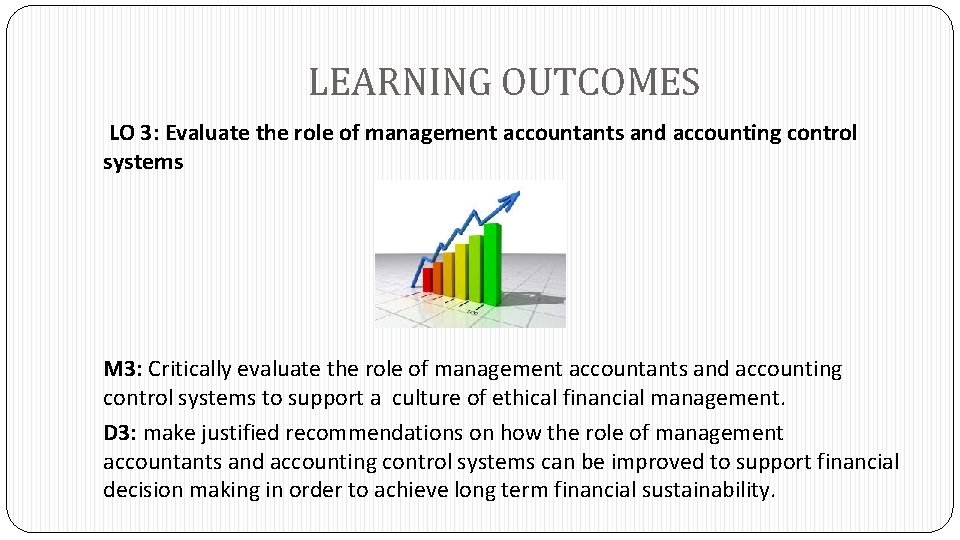 LEARNING OUTCOMES

LO 3: Evaluate the role of management accountants and accounting control systems

M3: Critically evaluate the role of management accountants and accounting control systems to support a culture of ethical financial management.

D3: make justified recommendations on how the role of management accountants and accounting control systems can be improved to support financial decision making in order to achieve long term financial sustainability.